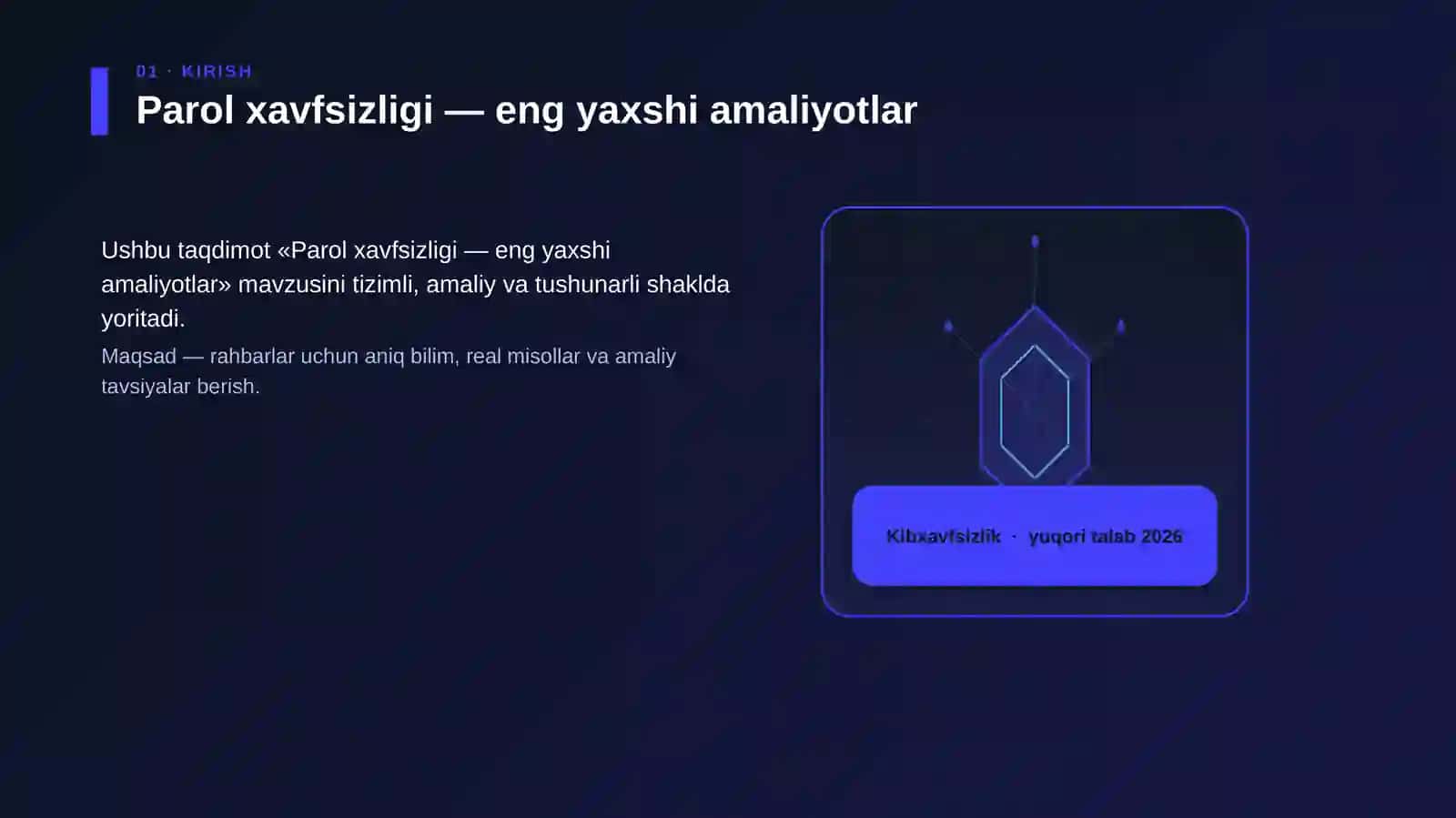 01 · KIRISH

Parol xavfsizligi — eng yaxshi amaliyotlar

Ushbu taqdimot «Parol xavfsizligi — eng yaxshi amaliyotlar» mavzusini tizimli, amaliy va tushunarli shaklda yoritadi.

Maqsad — rahbarlar uchun aniq bilim, real misollar va amaliy tavsiyalar berish.

Kibxavfsizlik · yuqori talab 2026